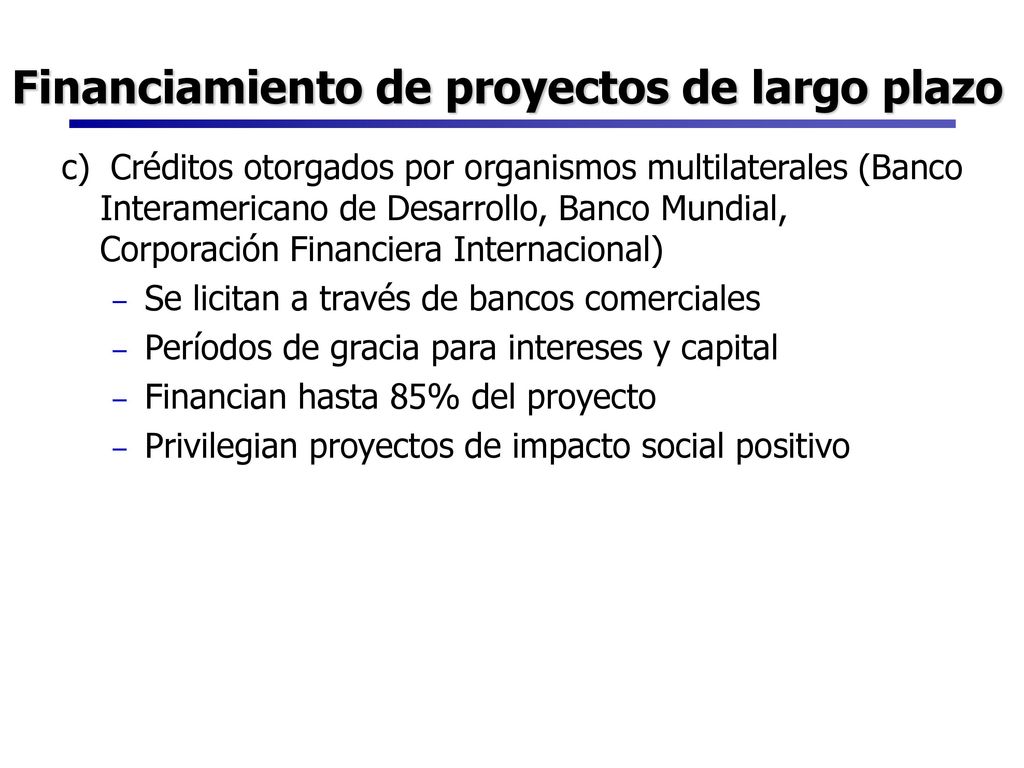 Financiamiento de proyectos de largo plazo

c) Créditos otorgados por organismos multilaterales (Banco Interamericano de Desarrollo, Banco Mundial, Corporación Financiera Internacional)

– Se licitan a través de bancos comerciales
– Períodos de gracia para intereses y capital
– Financian hasta 85% del proyecto
– Privilegian proyectos de impacto social positivo